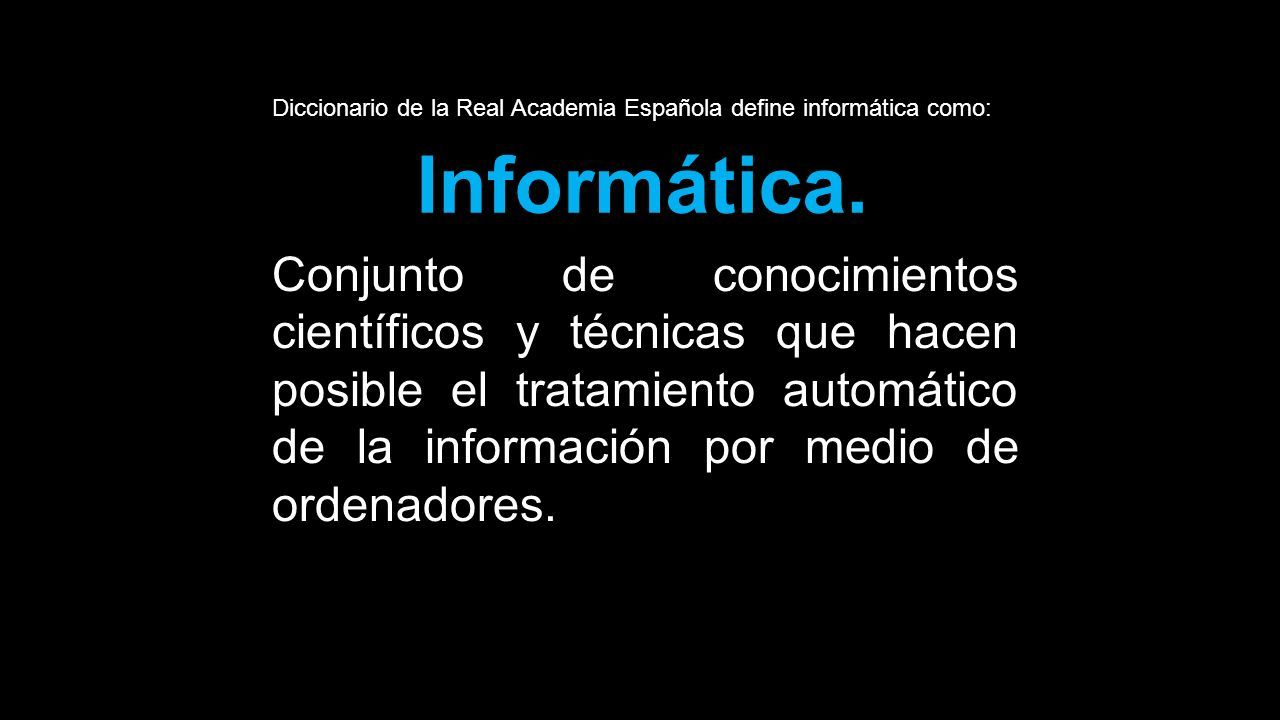 Diccionario de la Real Academia Española define informática como:

Informática.

Conjunto de conocimientos científicos y técnicas que hacen posible el tratamiento automático de la información por medio de ordenadores.